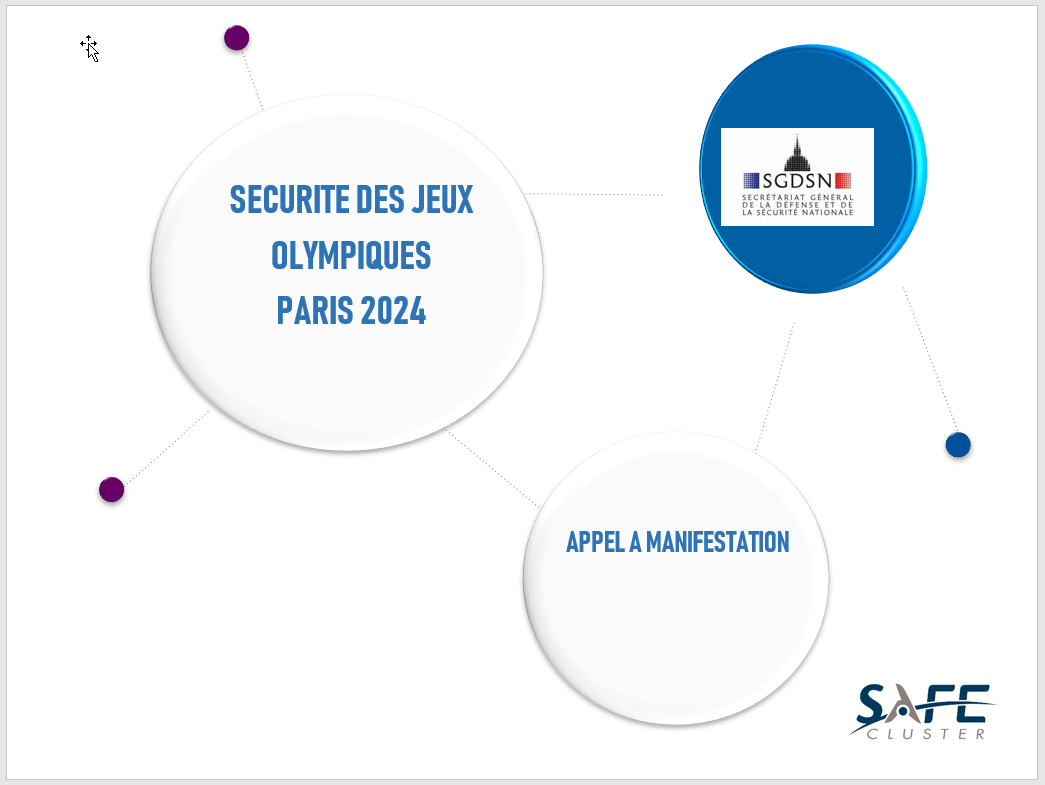 SECURITE DES JEUX OLYMPIQUES PARIS 2024

SGDSN
SECRÉTARIAT GÉNÉRAL DE LA DÉFENSE ET DE LA SÉCURITÉ NATIONALE

APPEL A MANIFESTATION

SAFE
CLUSTER